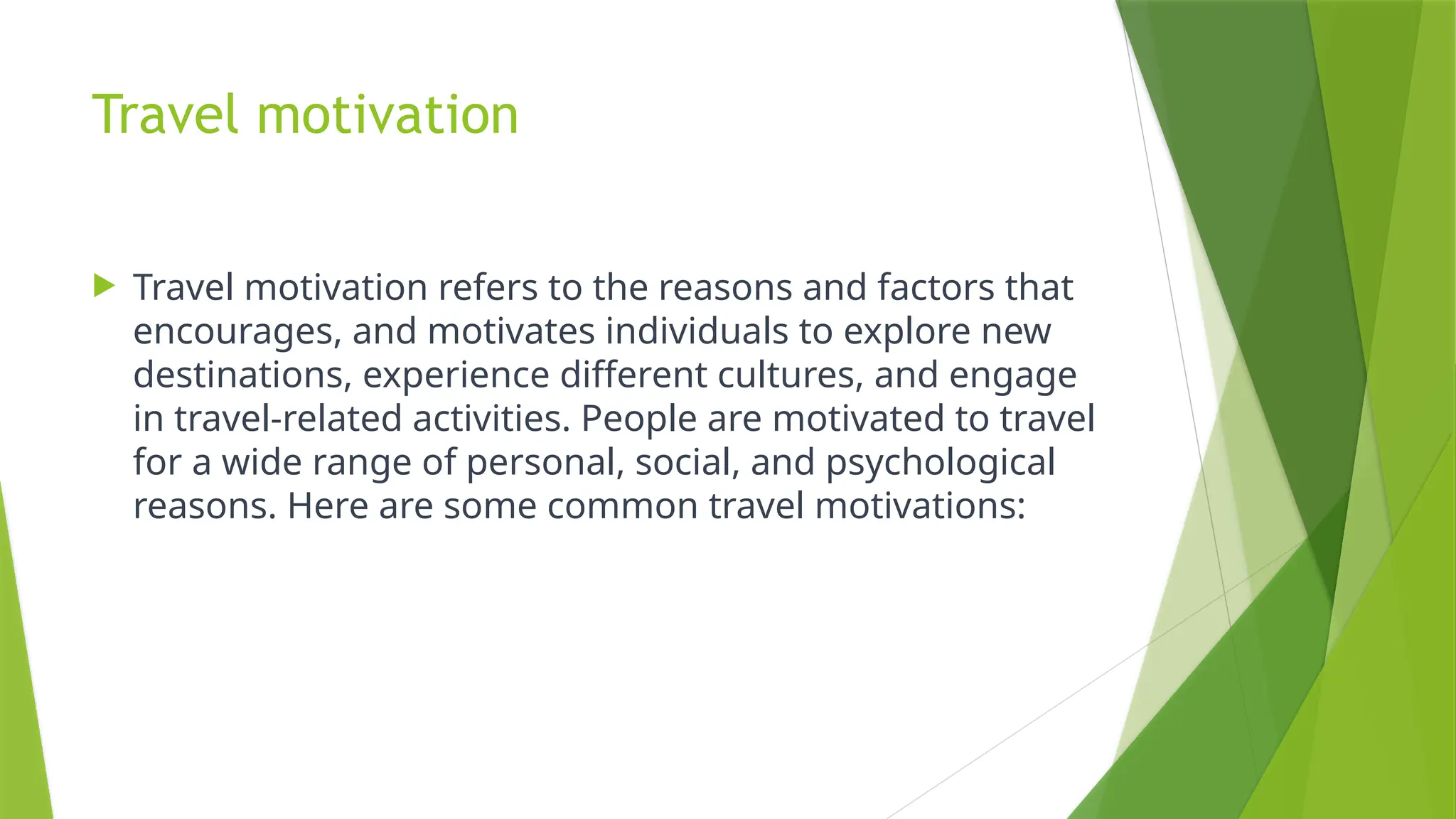 Travel motivation

Travel motivation refers to the reasons and factors that encourages, and motivates individuals to explore new destinations, experience different cultures, and engage in travel-related activities. People are motivated to travel for a wide range of personal, social, and psychological reasons. Here are some common travel motivations: